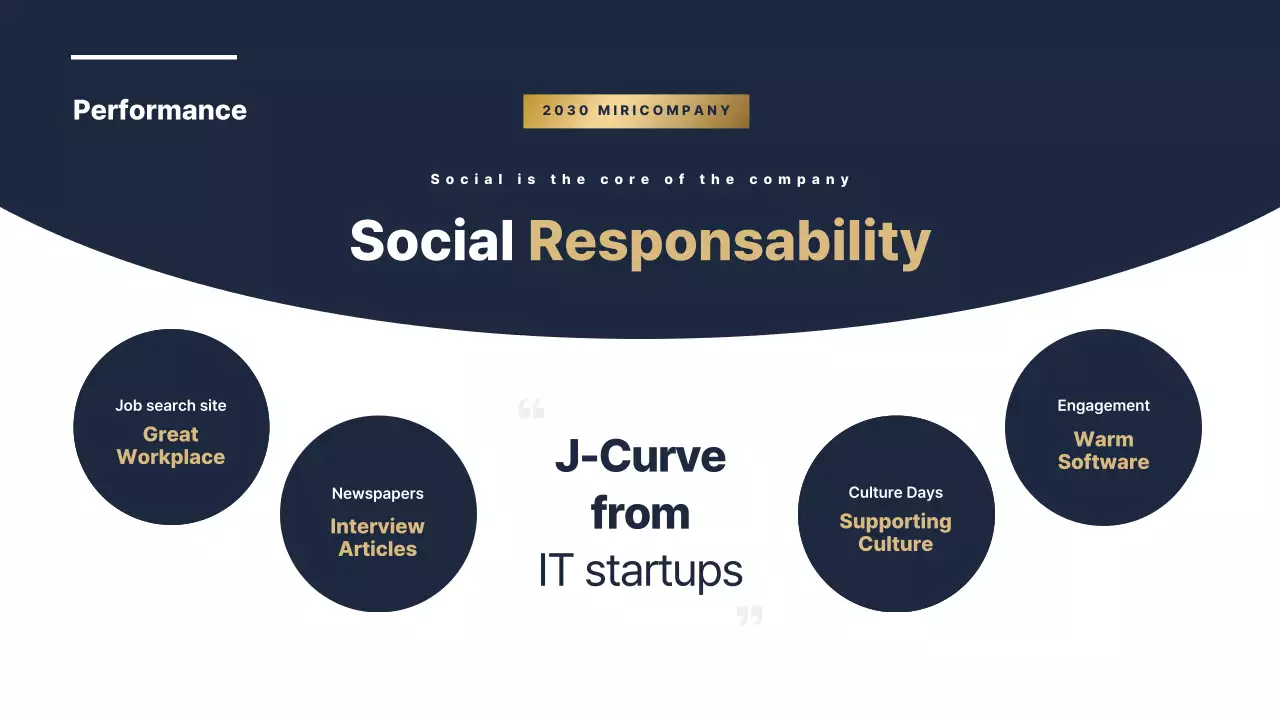 Performance

2030 MIRICOMPANY

Social is the core of the company

Social Responsability

Job search site
Great Workplace

Newspapers
Interview Articles

“ J-Curve from IT startups ”

Culture Days
Supporting Culture

Engagement
Warm Software